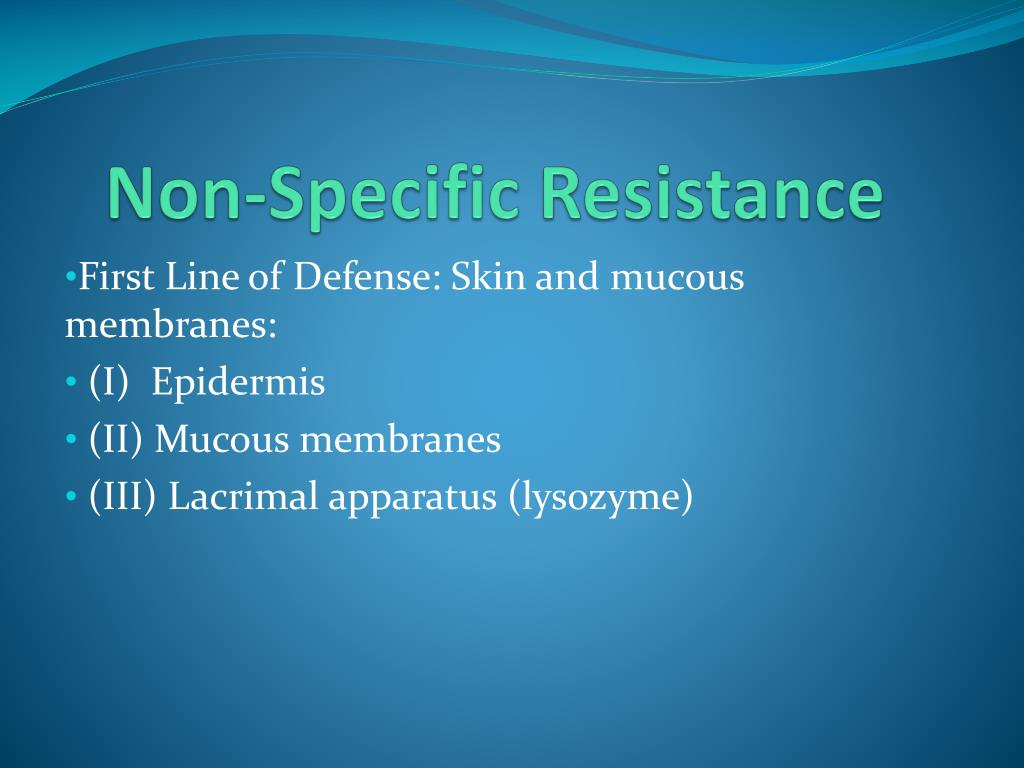 Non-Specific Resistance

•First Line of Defense: Skin and mucous membranes:

• (I) Epidermis

• (II) Mucous membranes

• (III) Lacrimal apparatus (lysozyme)